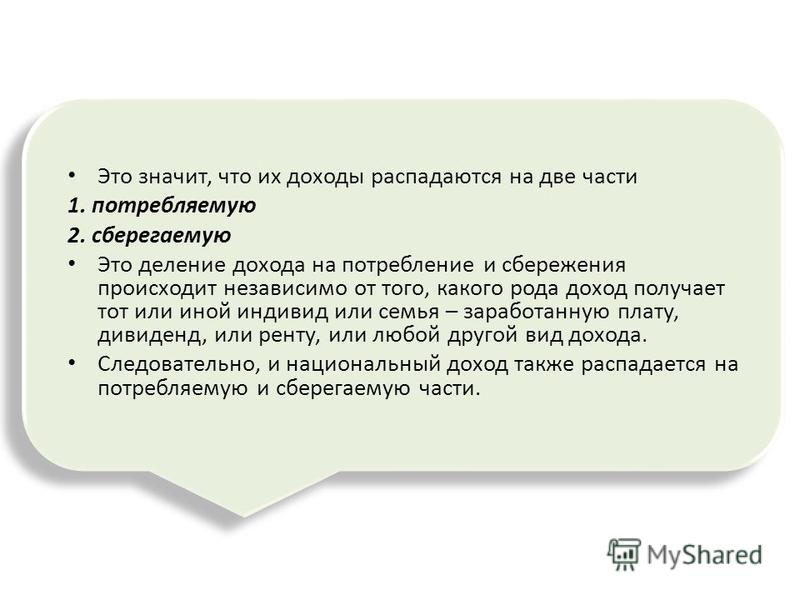 • Это значит, что их доходы распадаются на две части

1. потребляемую

2. сберегаемую

• Это деление дохода на потребление и сбережения происходит независимо от того, какого рода доход получает тот или иной индивид или семья – заработанную плату, дивиденд, или ренту, или любой другой вид дохода.

• Следовательно, и национальный доход также распадается на потребляемую и сберегаемую части.

MyShared